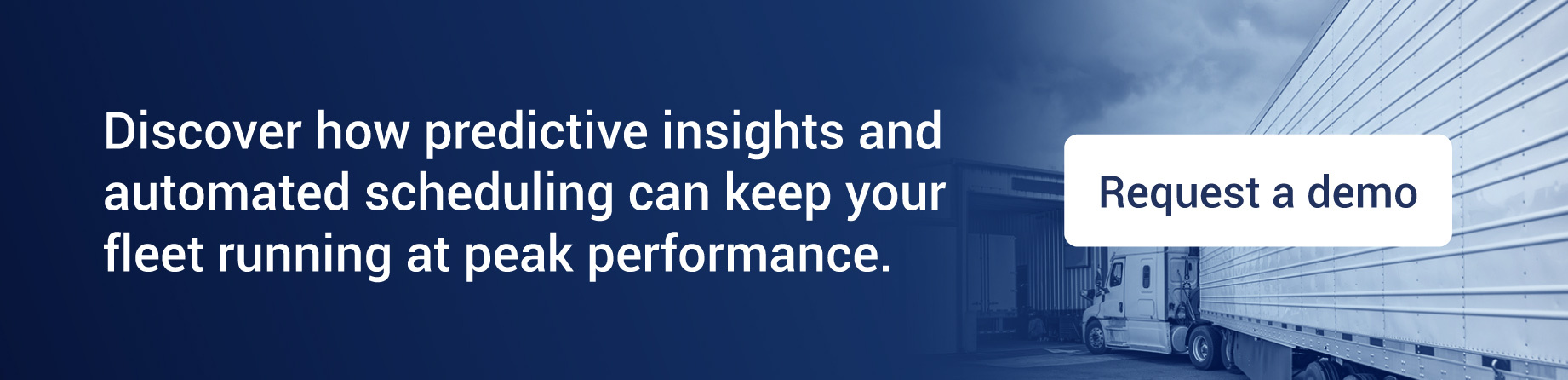 Discover how predictive insights and automated scheduling can keep your fleet running at peak performance.

Request a demo